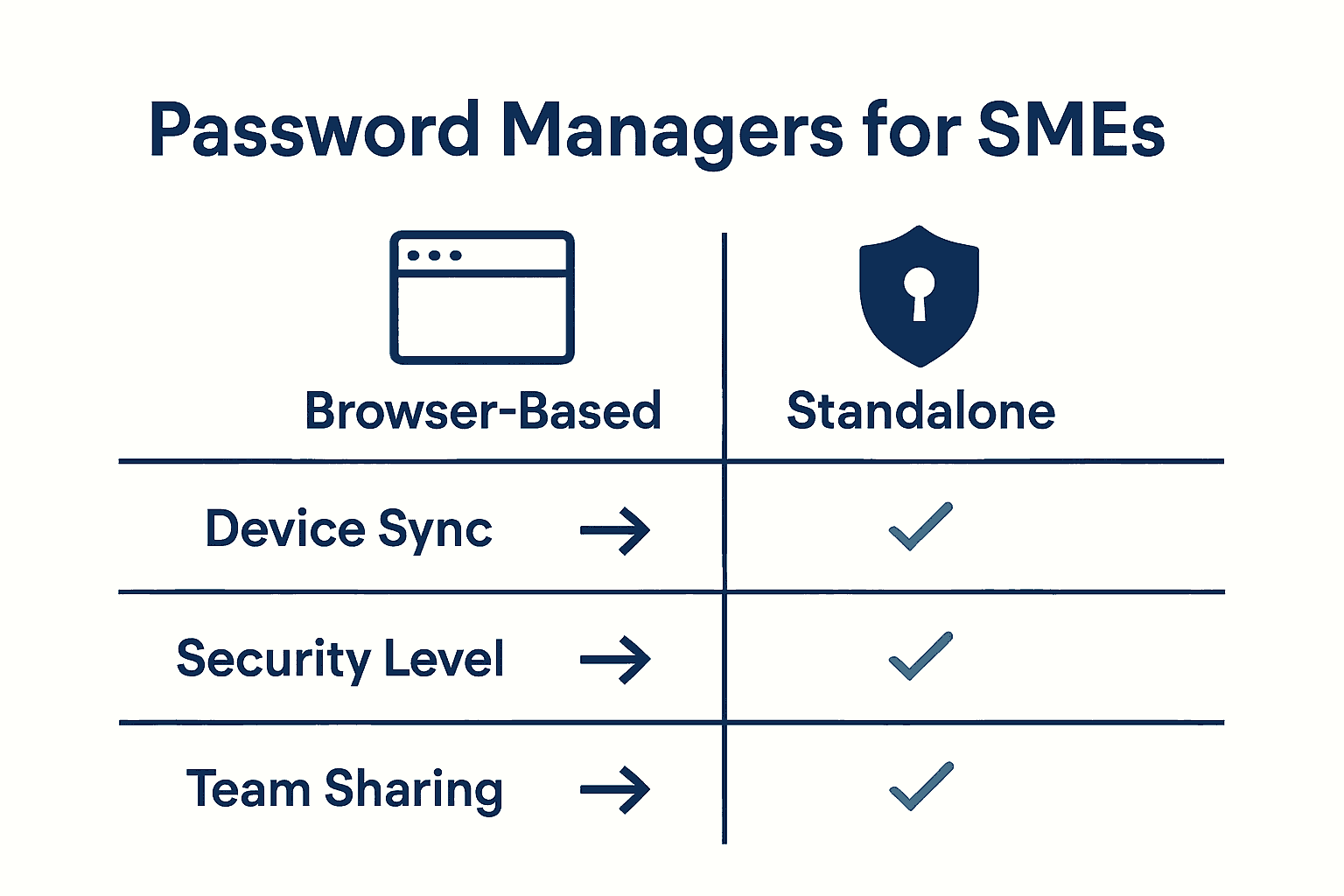 Password Managers for SMEs

| Browser-Based | Standalone |
|---|---|
| Device Sync → | ✓ |
| Security Level → | ✓ |
| Team Sharing → | ✓ |